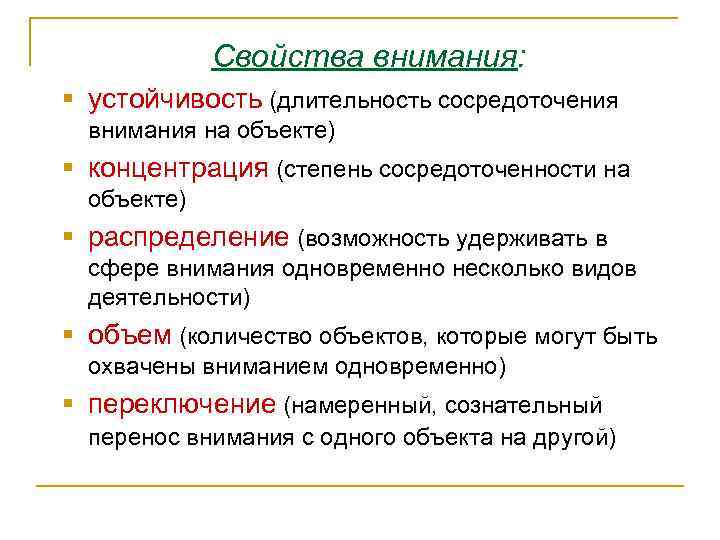 Свойства внимания:

- устойчивость (длительность сосредоточения внимания на объекте)
- концентрация (степень сосредоточенности на объекте)
- распределение (возможность удерживать в сфере внимания одновременно несколько видов деятельности)
- объем (количество объектов, которые могут быть охвачены вниманием одновременно)
- переключение (намеренный, сознательный перенос внимания с одного объекта на другой)